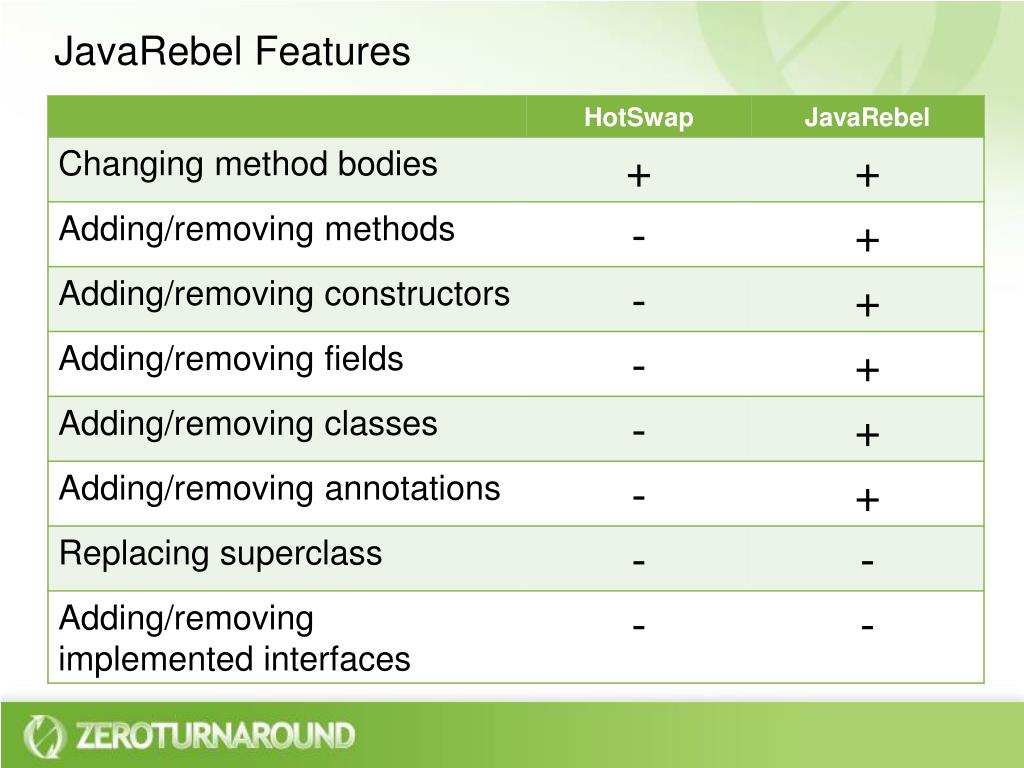 JavaRebel Features

| | HotSwap | JavaRebel |
|---|---|---|
| Changing method bodies | + | + |
| Adding/removing methods | - | + |
| Adding/removing constructors | - | + |
| Adding/removing fields | - | + |
| Adding/removing classes | - | + |
| Adding/removing annotations | - | + |
| Replacing superclass | - | - |
| Adding/removing implemented interfaces | - | - |

ZEROTURNAROUND